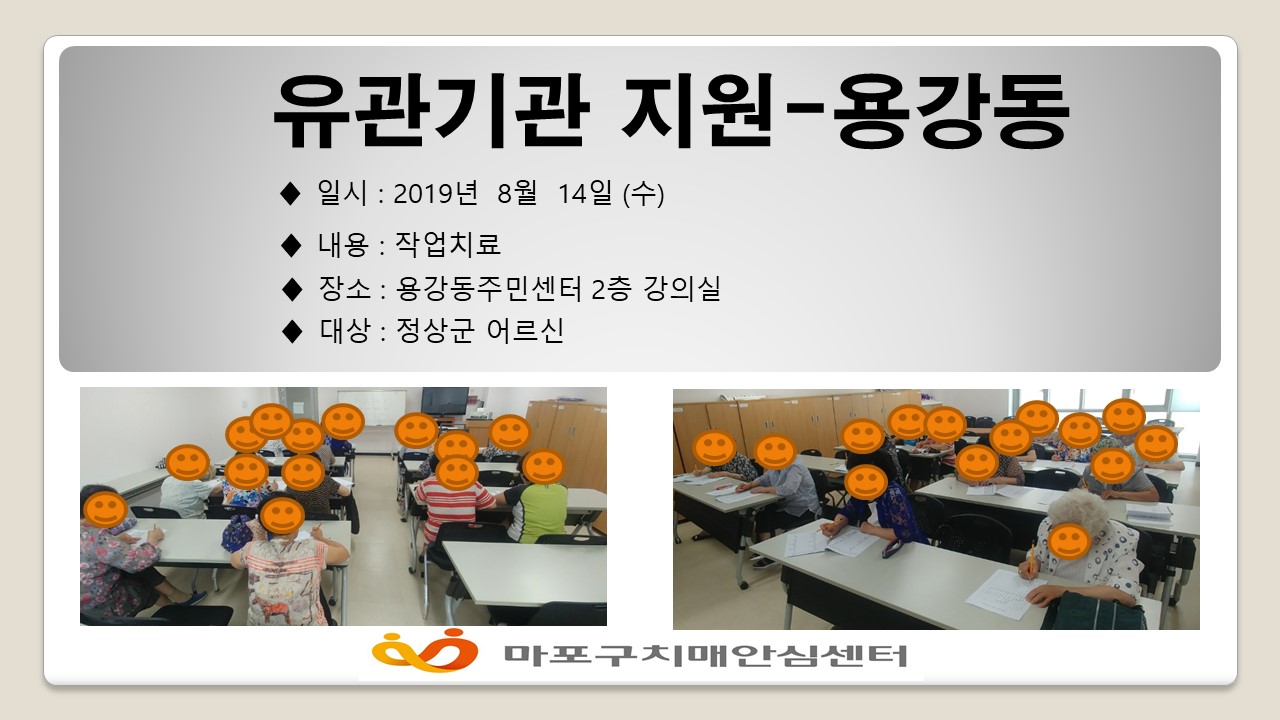 유관기관 지원-용강동

◆ 일시 : 2019년 8월 14일 (수)

◆ 내용 : 작업치료

◆ 장소 : 용강동주민센터 2층 강의실

◆ 대상 : 정상군 어르신

마포구치매안심센터